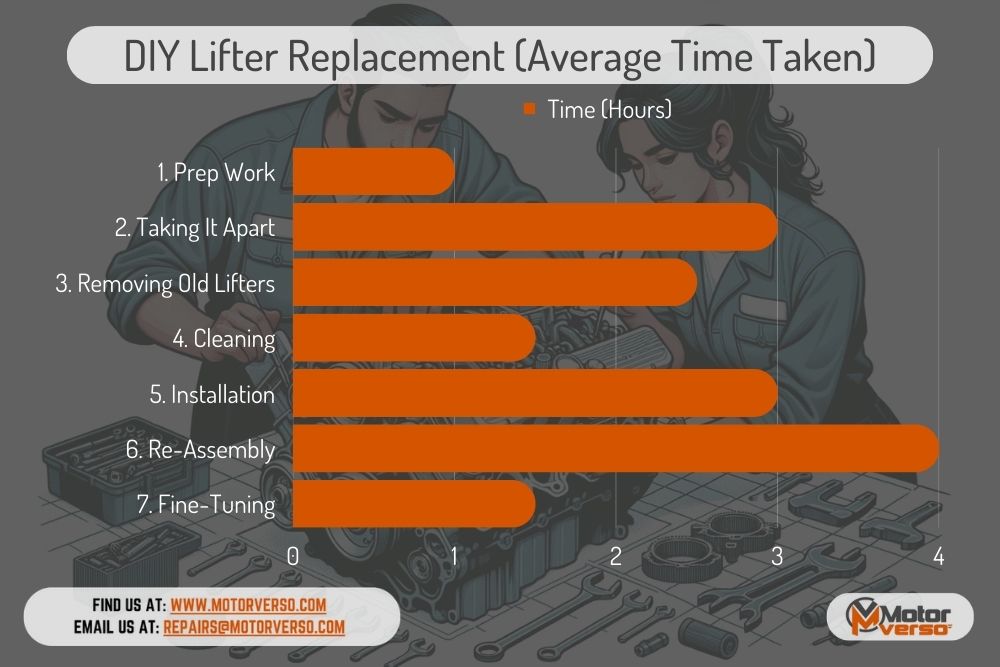 DIY Lifter Replacement (Average Time Taken)

Time (Hours)

1. Prep Work
2. Taking It Apart
3. Removing Old Lifters
4. Cleaning
5. Installation
6. Re-Assembly
7. Fine-Tuning

0 1 2 3 4

FIND US AT: WWW.MOTORVERSO.COM
EMAIL US AT: REPAIRS@MOTORVERSO.COM

Motor Verso